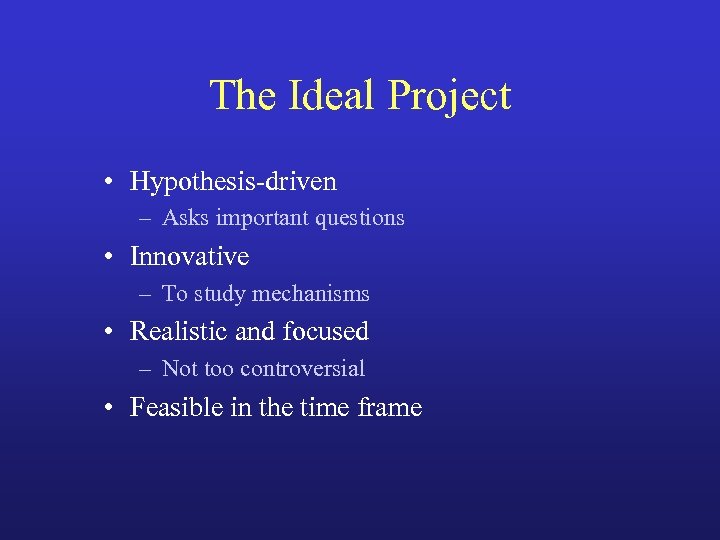 The Ideal Project

• Hypothesis-driven
  – Asks important questions
• Innovative
  – To study mechanisms
• Realistic and focused
  – Not too controversial
• Feasible in the time frame